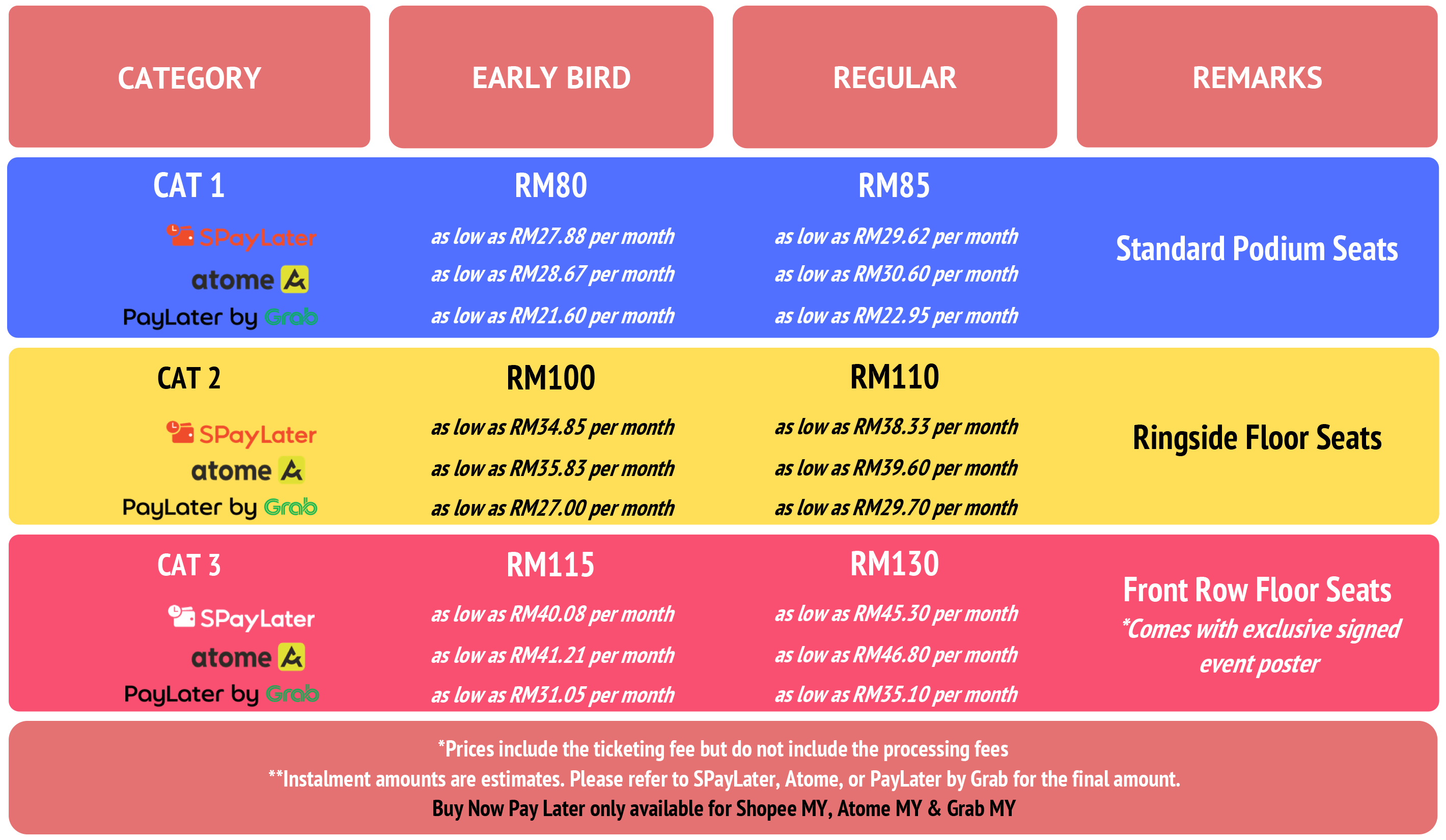 | CATEGORY | EARLY BIRD | REGULAR | REMARKS |
|---|---|---|---|
| CAT 1 | RM80 | RM85 | Standard Podium Seats |
| SPayLater | as low as RM27.88 per month | as low as RM29.62 per month | |
| atome | as low as RM28.67 per month | as low as RM30.60 per month | |
| PayLater by Grab | as low as RM21.60 per month | as low as RM22.95 per month | |
| CAT 2 | RM100 | RM110 | Ringside Floor Seats |
| SPayLater | as low as RM34.85 per month | as low as RM38.33 per month | |
| atome | as low as RM35.83 per month | as low as RM39.60 per month | |
| PayLater by Grab | as low as RM27.00 per month | as low as RM29.70 per month | |
| CAT 3 | RM115 | RM130 | Front Row Floor Seats *Comes with exclusive signed event poster |
| SPayLater | as low as RM40.08 per month | as low as RM45.30 per month | |
| atome | as low as RM41.21 per month | as low as RM46.80 per month | |
| PayLater by Grab | as low as RM31.05 per month | as low as RM35.10 per month | |

*Prices include the ticketing fee but do not include the processing fees
**Instalment amounts are estimates. Please refer to SPayLater, Atome, or PayLater by Grab for the final amount.
Buy Now Pay Later only available for Shopee MY, Atome MY & Grab MY